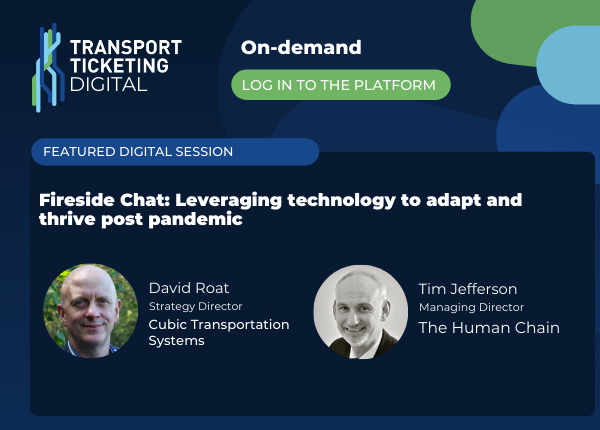 TRANSPORT TICKETING DIGITAL

On-demand

LOG IN TO THE PLATFORM

FEATURED DIGITAL SESSION

Fireside Chat: Leveraging technology to adapt and thrive post pandemic

David Roat
Strategy Director
Cubic Transportation Systems

Tim Jefferson
Managing Director
The Human Chain